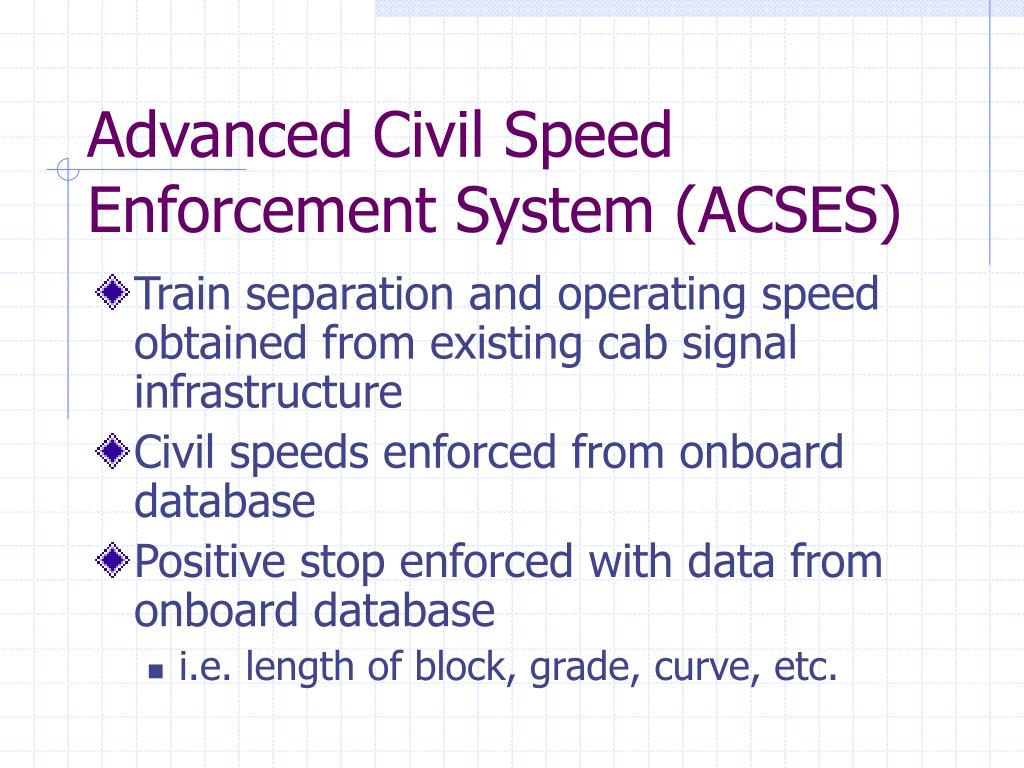 Advanced Civil Speed Enforcement System (ACSES)

Train separation and operating speed obtained from existing cab signal infrastructure

Civil speeds enforced from onboard database

Positive stop enforced with data from onboard database

i.e. length of block, grade, curve, etc.